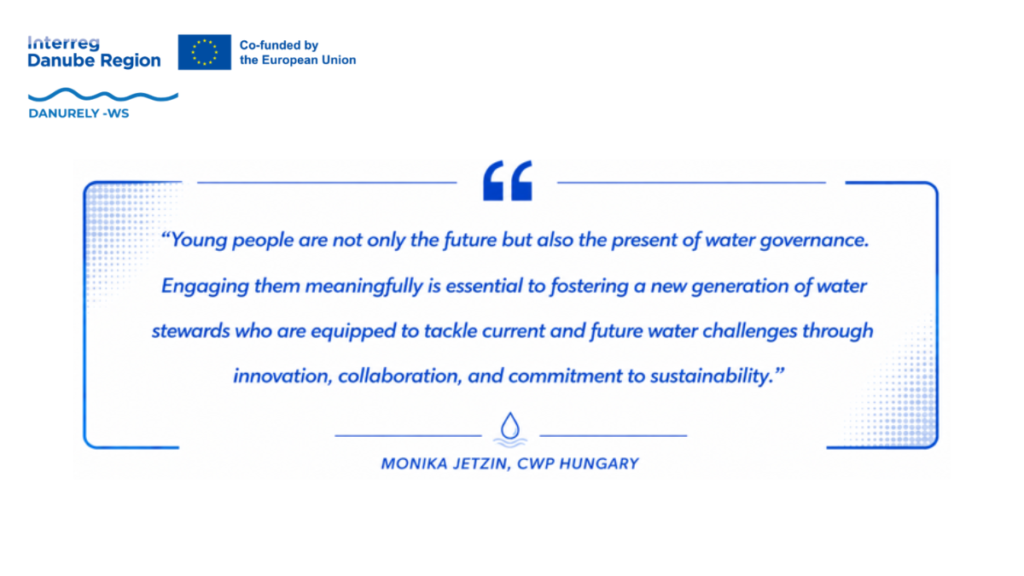 Interreg
Danube Region

Co-funded by
the European Union

DANURELY -WS

“Young people are not only the future but also the present of water governance. Engaging them meaningfully is essential to fostering a new generation of water stewards who are equipped to tackle current and future water challenges through innovation, collaboration, and commitment to sustainability.”

MONIKA JETZIN, CWP HUNGARY